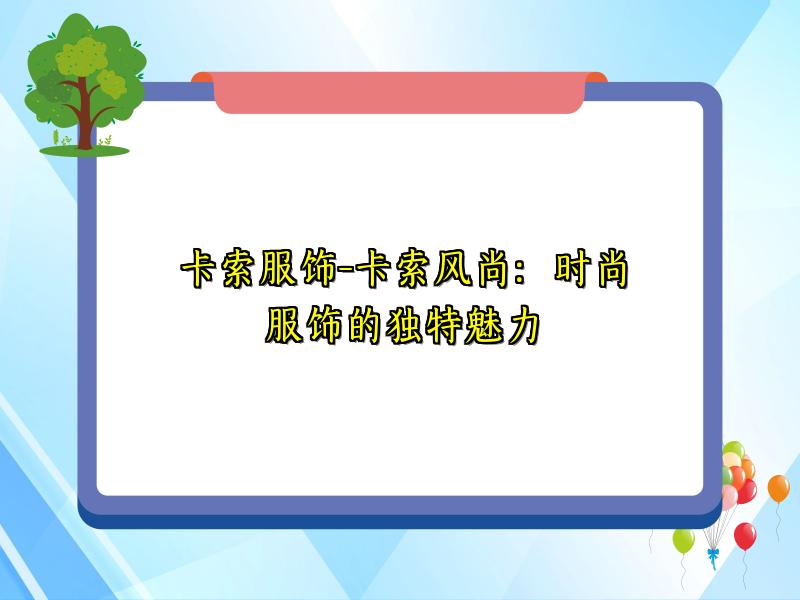 卡索服饰-卡索风尚：时尚服饰的独特魅力